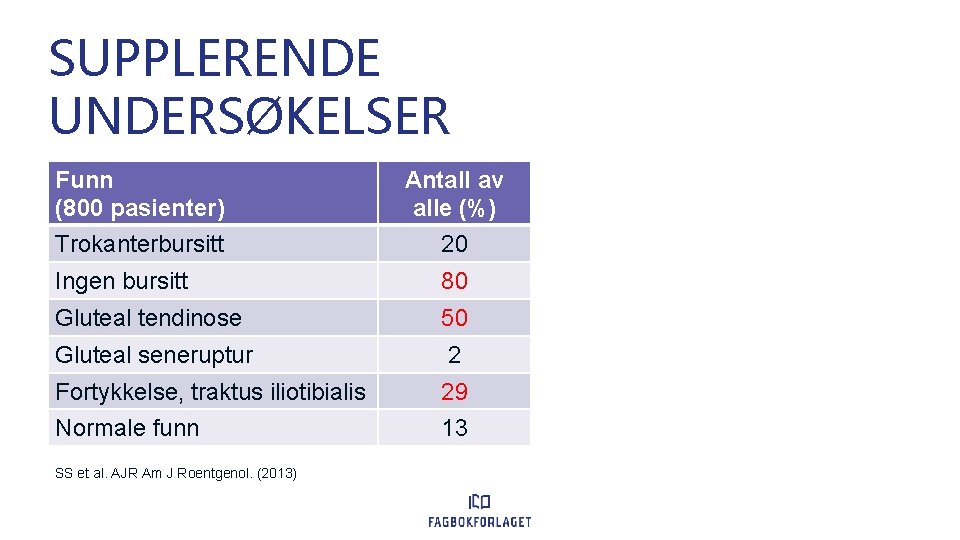 SUPPLERENDE UNDERSØKELSER

| Funn (800 pasienter) | Antall av alle (%) |
|---|---|
| Trokanterbursitt | 20 |
| Ingen bursitt | 80 |
| Gluteal tendinose | 50 |
| Gluteal seneruptur | 2 |
| Fortykkelse, traktus iliotibialis | 29 |
| Normale funn | 13 |

SS et al. AJR Am J Roentgenol. (2013)

FAGBOKFORLAGET